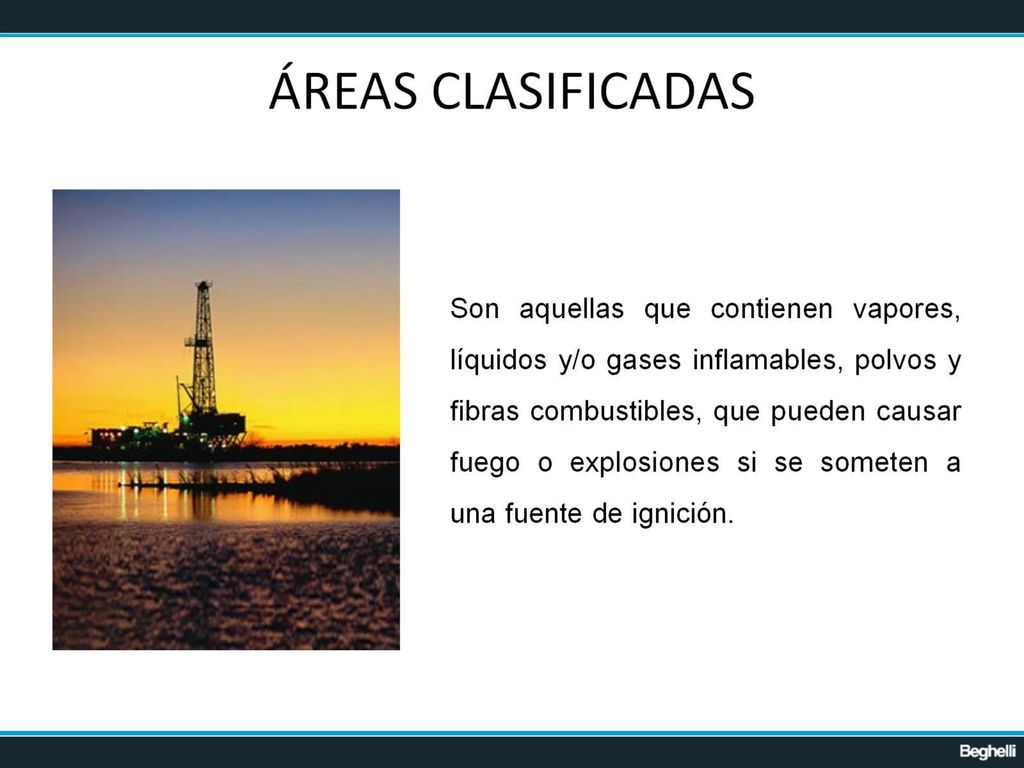 ÁREAS CLASIFICADAS

Son aquellas que contienen vapores, líquidos y/o gases inflamables, polvos y fibras combustibles, que pueden causar fuego o explosiones si se someten a una fuente de ignición.

Beghelli